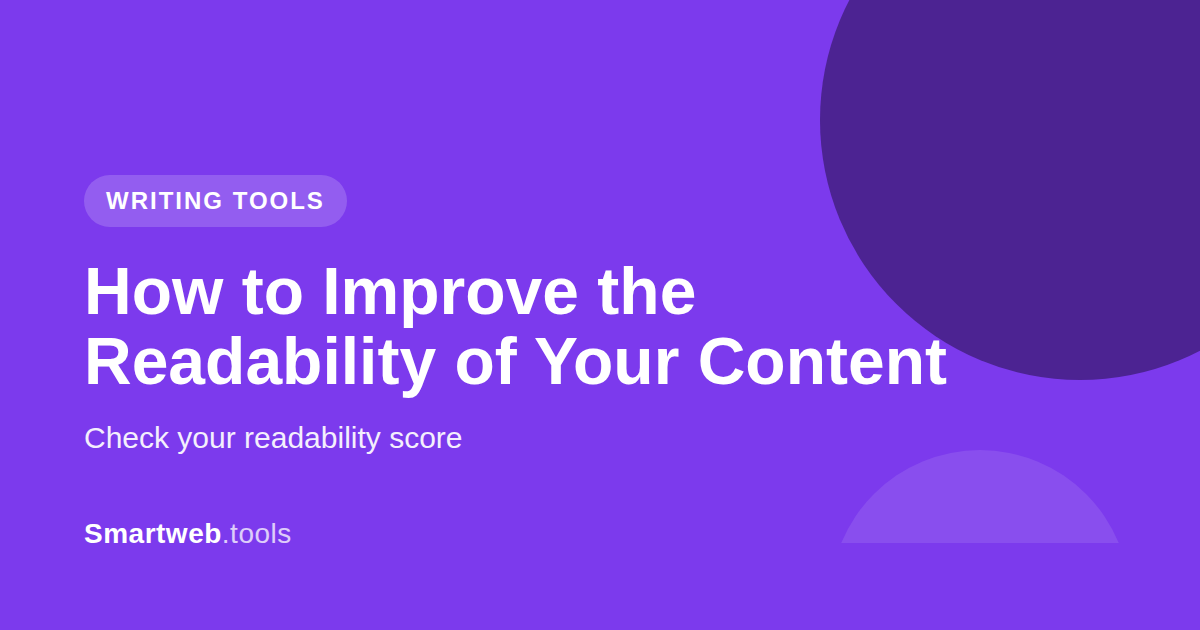 WRITING TOOLS

How to Improve the Readability of Your Content

Check your readability score

Smartweb.tools